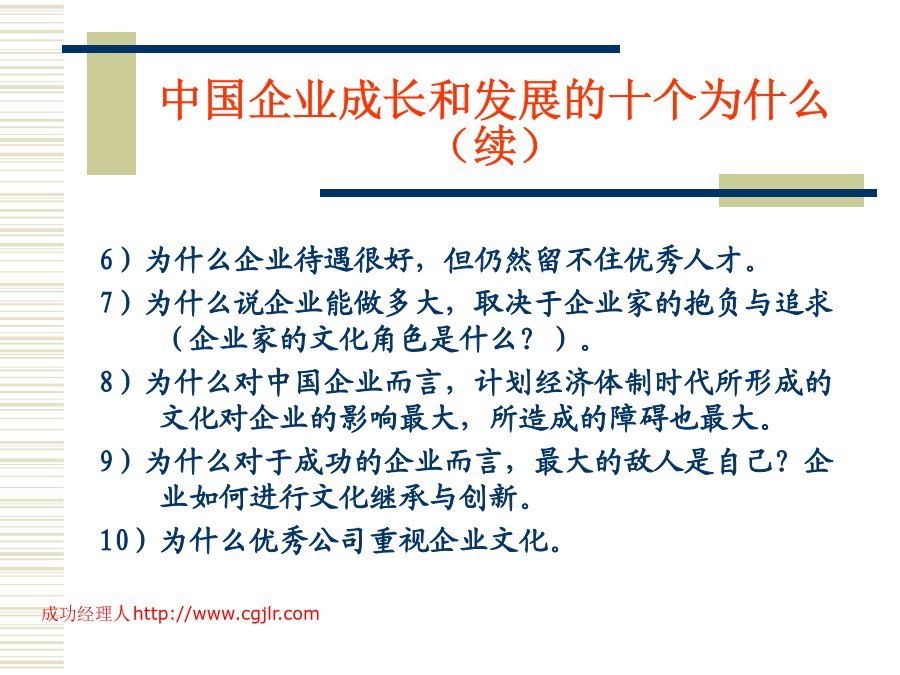 中国企业成长和发展的十个为什么（续）

6）为什么企业待遇很好，但仍然留不住优秀人才。

7）为什么说企业能做多大，取决于企业家的抱负与追求（企业家的文化角色是什么？）。

8）为什么对中国企业而言，计划经济体制时代所形成的文化对企业的影响最大，所造成的障碍也最大。

9）为什么对于成功的企业而言，最大的敌人是自己？企业如何进行文化继承与创新。

10）为什么优秀公司重视企业文化。

成功经理人http://www.cgjlr.com